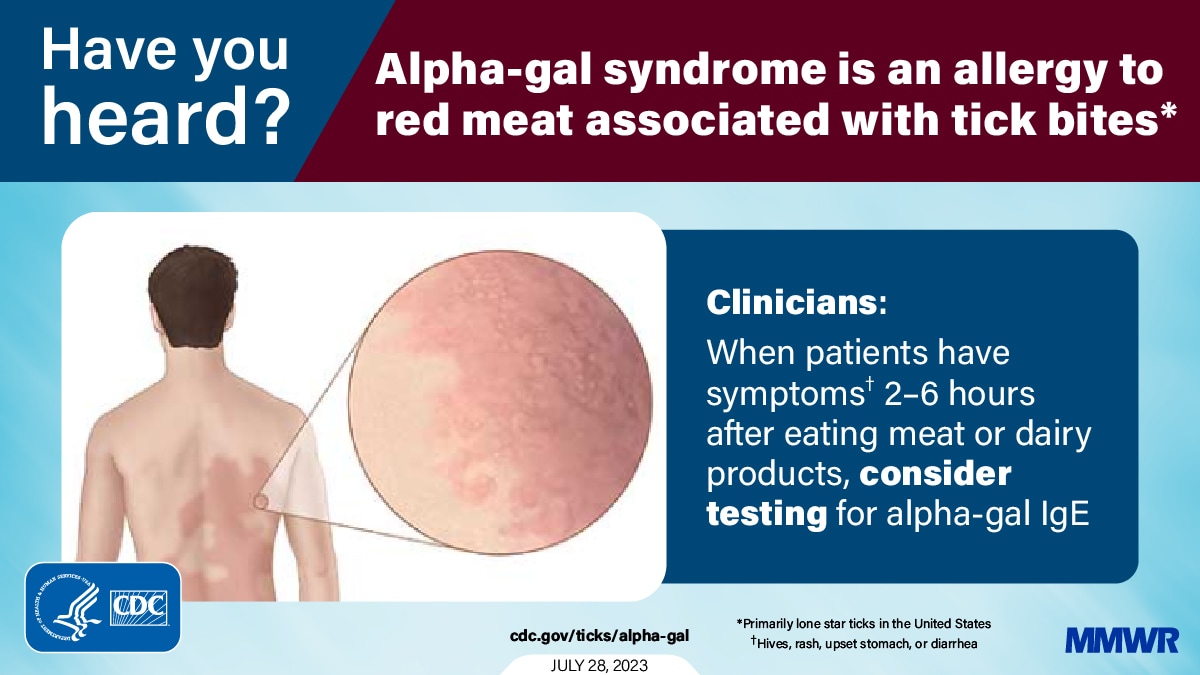 Have you heard?

Alpha-gal syndrome is an allergy to red meat associated with tick bites*

Clinicians:
When patients have symptoms† 2–6 hours after eating meat or dairy products, consider testing for alpha-gal IgE

CDC

cdc.gov/ticks/alpha-gal

JULY 28, 2023

*Primarily lone star ticks in the United States
†Hives, rash, upset stomach, or diarrhea

MMWR